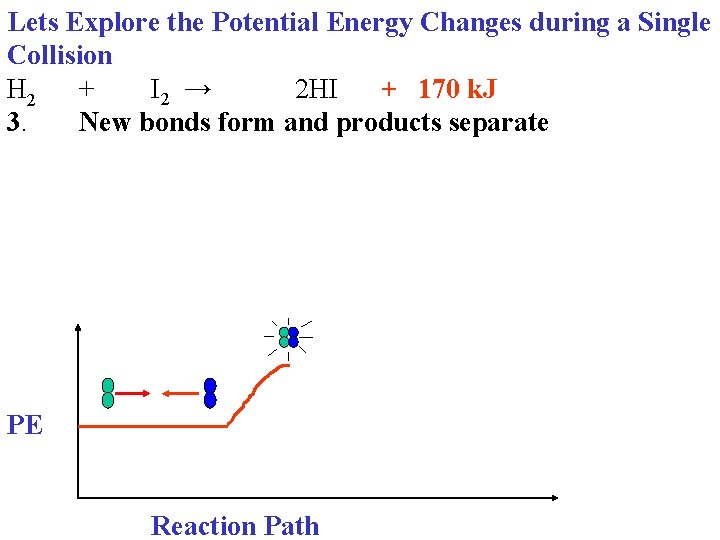 Lets Explore the Potential Energy Changes during a Single Collision

$H_2$ + $I_2$ → 2HI + 170 kJ

3. New bonds form and products separate

PE

Reaction Path